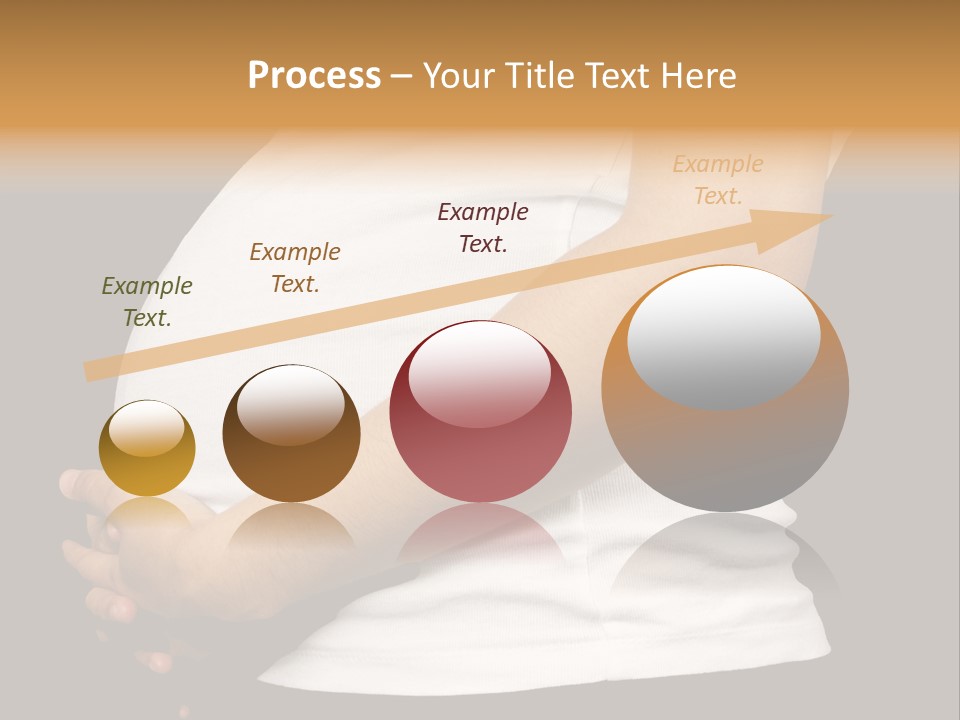 Process – Your Title Text Here

Example Text.

Example Text.

Example Text.

Example Text.